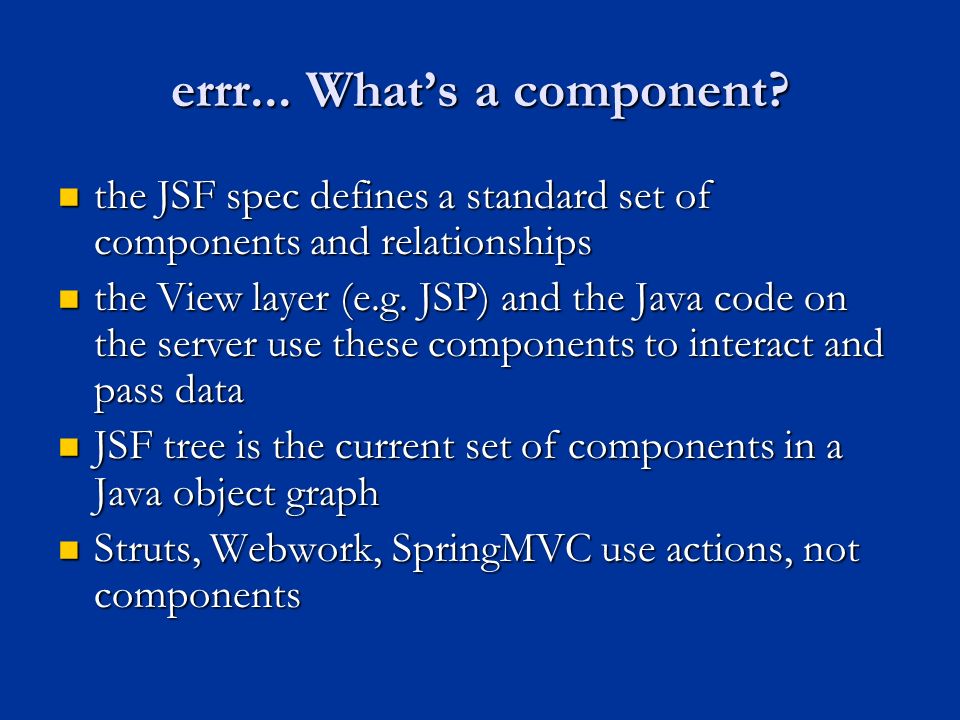 errr... What's a component?

- the JSF spec defines a standard set of components and relationships
- the View layer (e.g. JSP) and the Java code on the server use these components to interact and pass data
- JSF tree is the current set of components in a Java object graph
- Struts, Webwork, SpringMVC use actions, not components